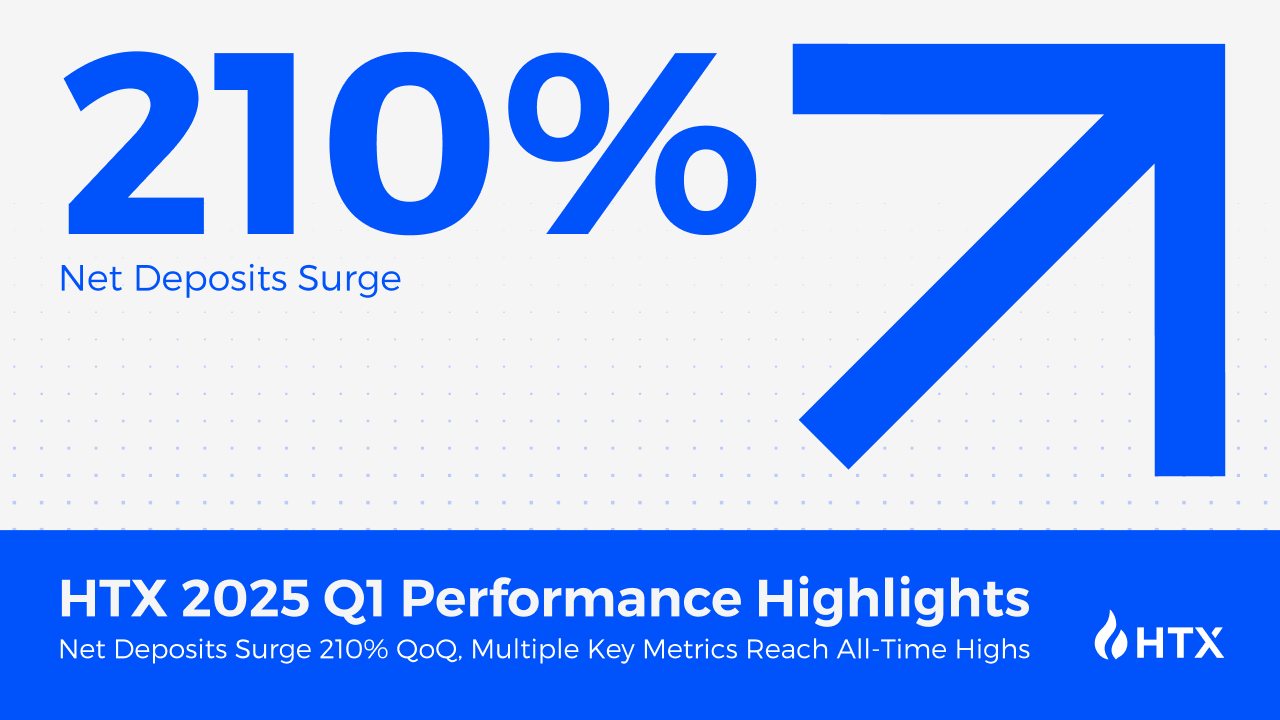 210%
Net Deposits Surge

HTX 2025 Q1 Performance Highlights
Net Deposits Surge 210% QoQ, Multiple Key Metrics Reach All-Time Highs

HTX